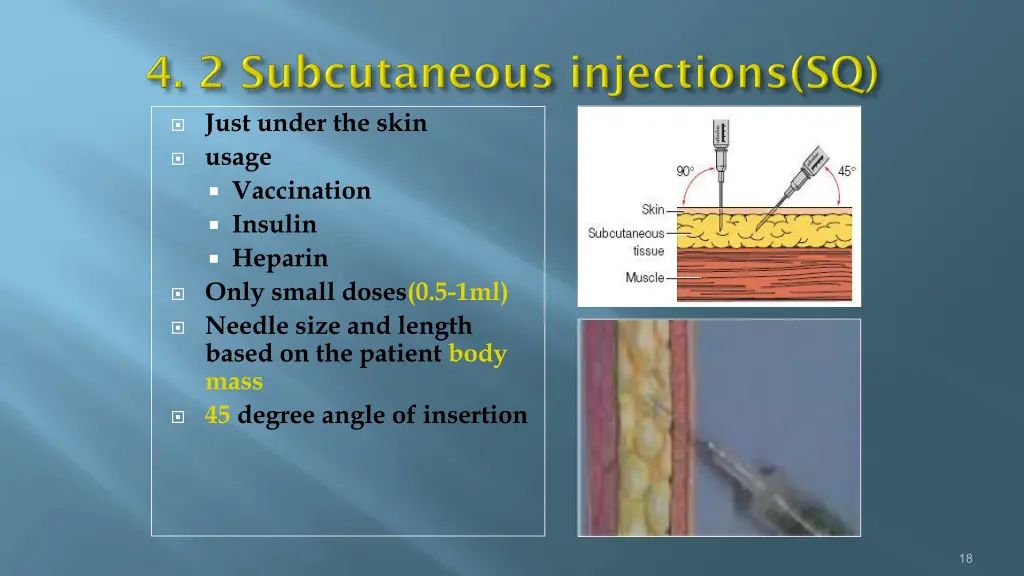 4. 2 Subcutaneous injections(SQ)

Just under the skin

usage

Vaccination

Insulin

Heparin

Only small doses(0.5-1ml)

Needle size and length based on the patient body mass

45 degree angle of insertion

90°

45°

Skin

Subcutaneous tissue

Muscle

18